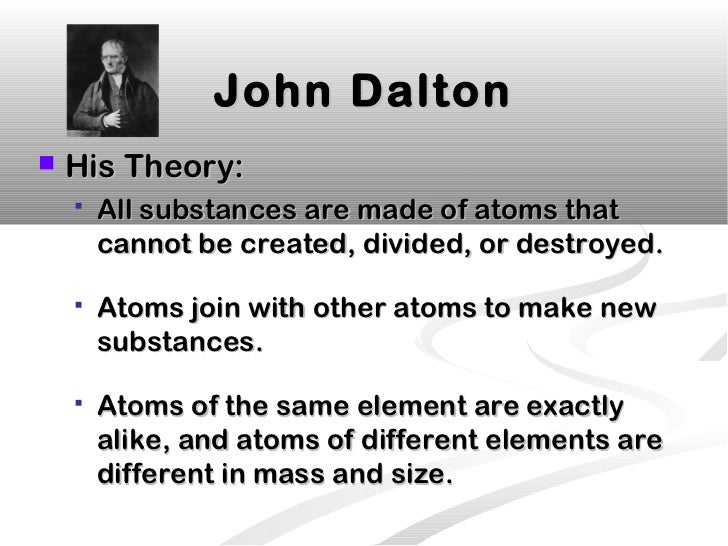 John Dalton

His Theory:

All substances are made of atoms that cannot be created, divided, or destroyed.

Atoms join with other atoms to make new substances.

Atoms of the same element are exactly alike, and atoms of different elements are different in mass and size.